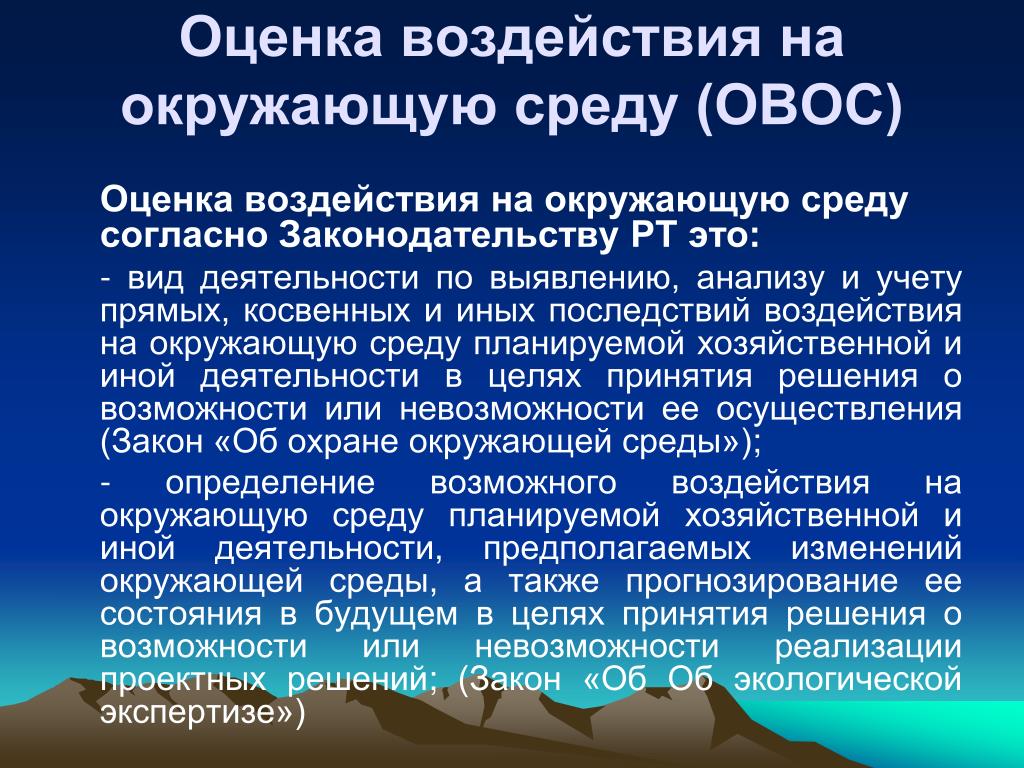 Оценка воздействия на окружающую среду (ОВОС)

Оценка воздействия на окружающую среду согласно Законодательству РТ это:

- вид деятельности по выявлению, анализу и учету прямых, косвенных и иных последствий воздействия на окружающую среду планируемой хозяйственной и иной деятельности в целях принятия решения о возможности или невозможности ее осуществления (Закон «Об охране окружающей среды»);

- определение возможного воздействия на окружающую среду планируемой хозяйственной и иной деятельности, предполагаемых изменений окружающей среды, а также прогнозирование ее состояния в будущем в целях принятия решения о возможности или невозможности реализации проектных решений; (Закон «Об Об экологической экспертизе»)